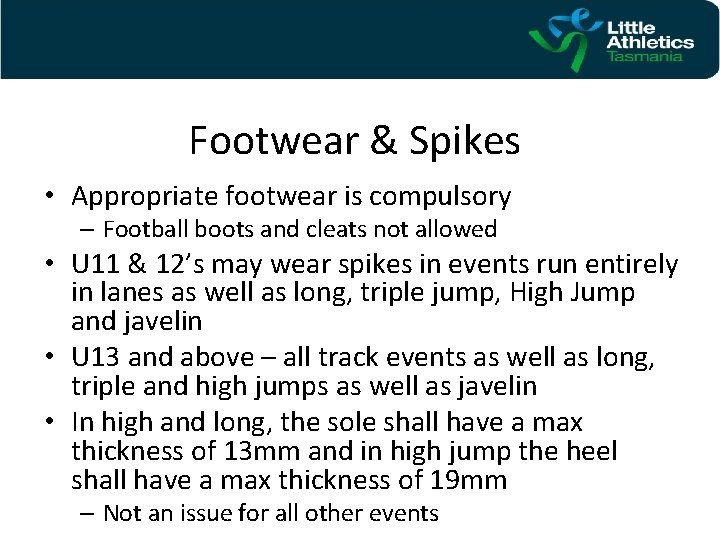 Little Athletics Tasmania

Footwear & Spikes

• Appropriate footwear is compulsory
– Football boots and cleats not allowed
• U11 & 12's may wear spikes in events run entirely in lanes as well as long, triple jump, High Jump and javelin
• U13 and above – all track events as well as long, triple and high jumps as well as javelin
• In high and long, the sole shall have a max thickness of 13mm and in high jump the heel shall have a max thickness of 19mm
– Not an issue for all other events